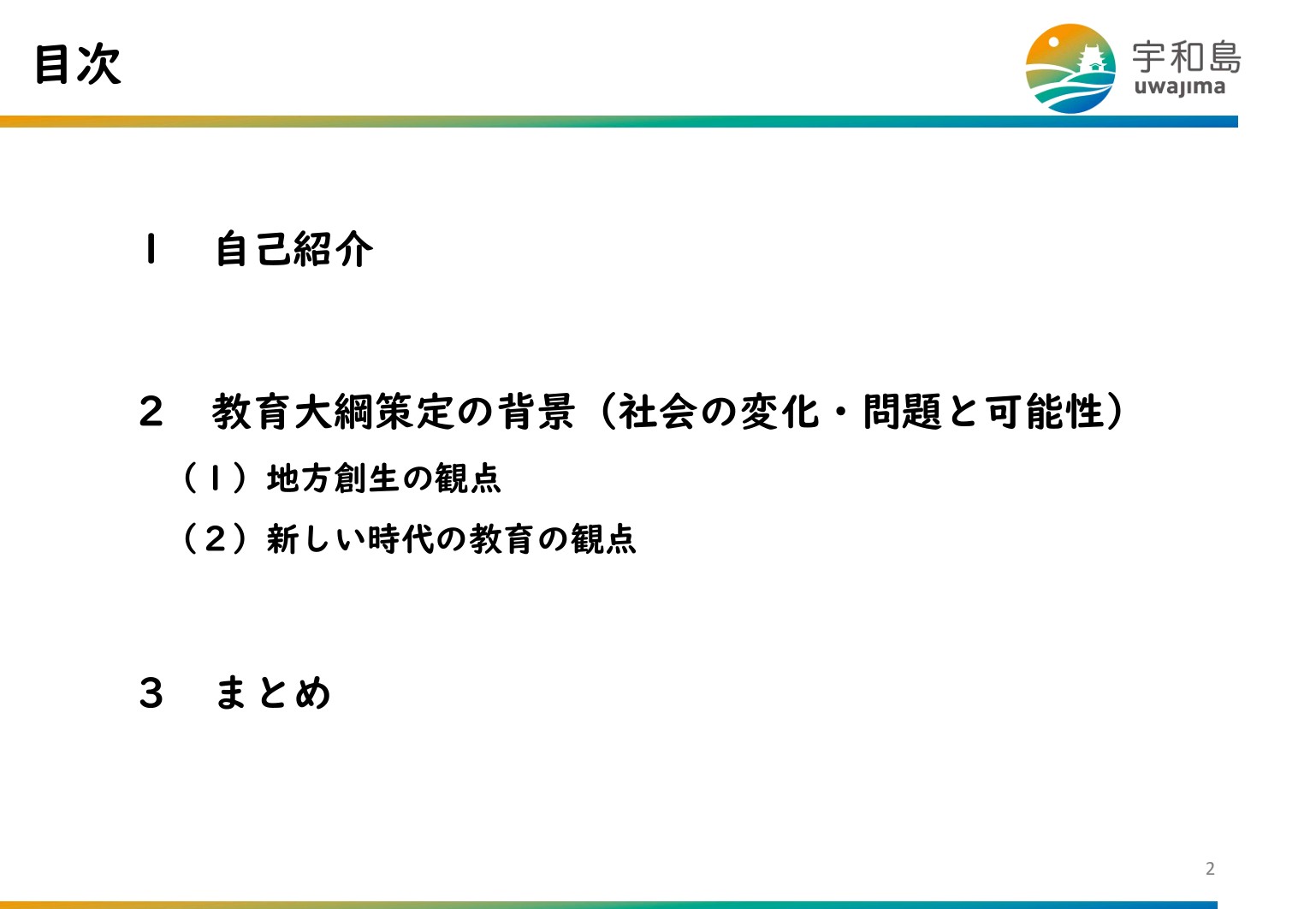 目次

宇和島
uwajima

１　自己紹介

２　教育大綱策定の背景（社会の変化・問題と可能性）
（１）地方創生の観点
（２）新しい時代の教育の観点

３　まとめ

2